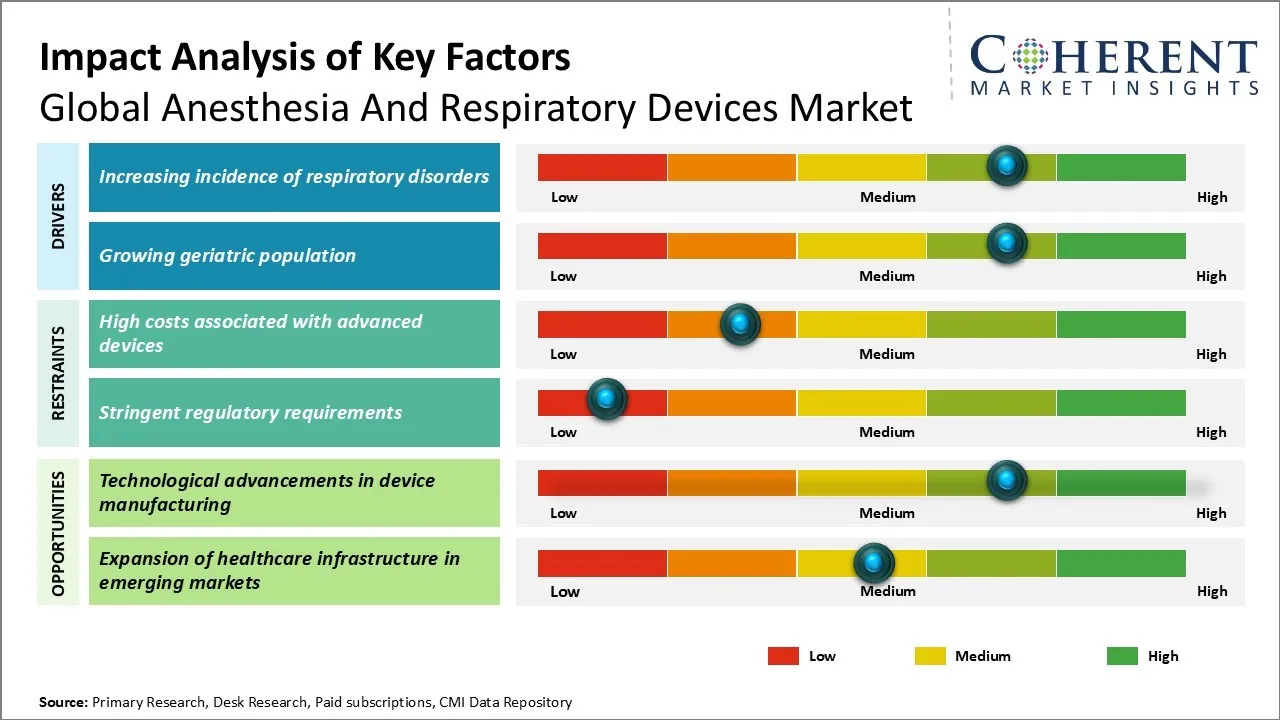 Impact Analysis of Key Factors
Global Anesthesia And Respiratory Devices Market

COHERENT
MARKET INSIGHTS

DRIVERS

Increasing incidence of respiratory disorders

Low Medium High

Growing geriatric population

Low Medium High

RESTRAINTS

High costs associated with advanced devices

Low Medium High

Stringent regulatory requirements

Low Medium High

OPPORTUNITIES

Technological advancements in device manufacturing

Low Medium High

Expansion of healthcare infrastructure in emerging markets

Low Medium High

Low Medium High

Source: Primary Research, Desk Research, Paid subscriptions, CMI Data Repository